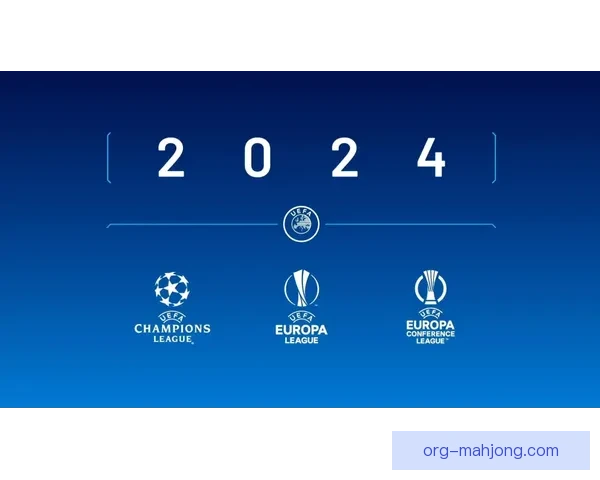 2 0 2 4

UEFA

UEFA
CHAMPIONS
LEAGUE

UEFA
EUROPA
LEAGUE

UEFA
EUROPA
CONFERENCE
LEAGUE

org-mahjong.com